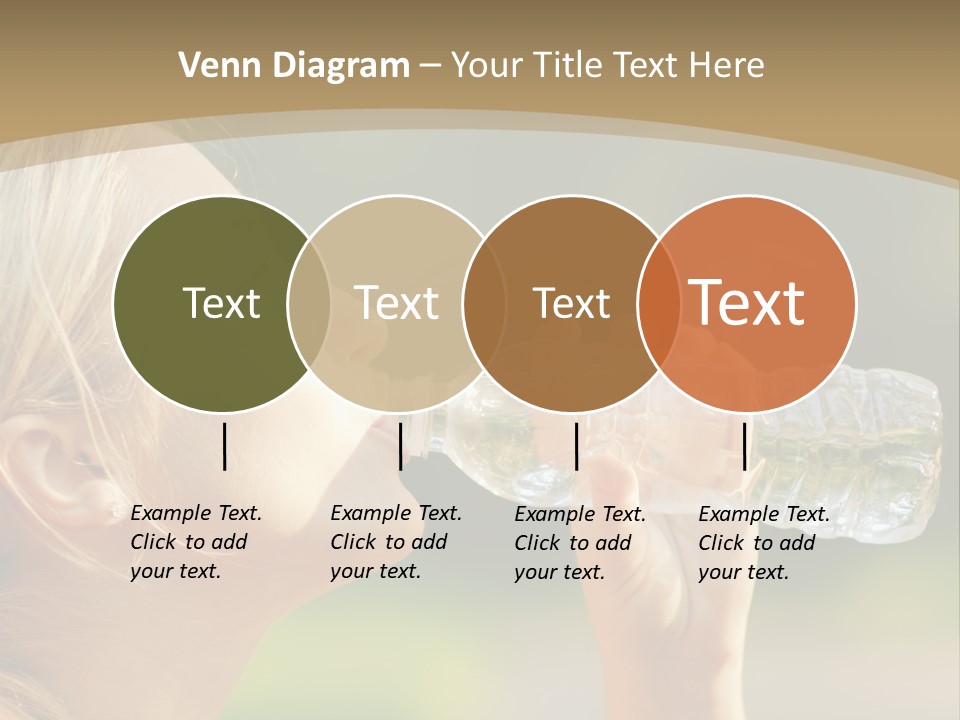 Venn Diagram – Your Title Text Here

Text

Text

Text

Text

Example Text. Click to add your text.

Example Text. Click to add your text.

Example Text. Click to add your text.

Example Text. Click to add your text.